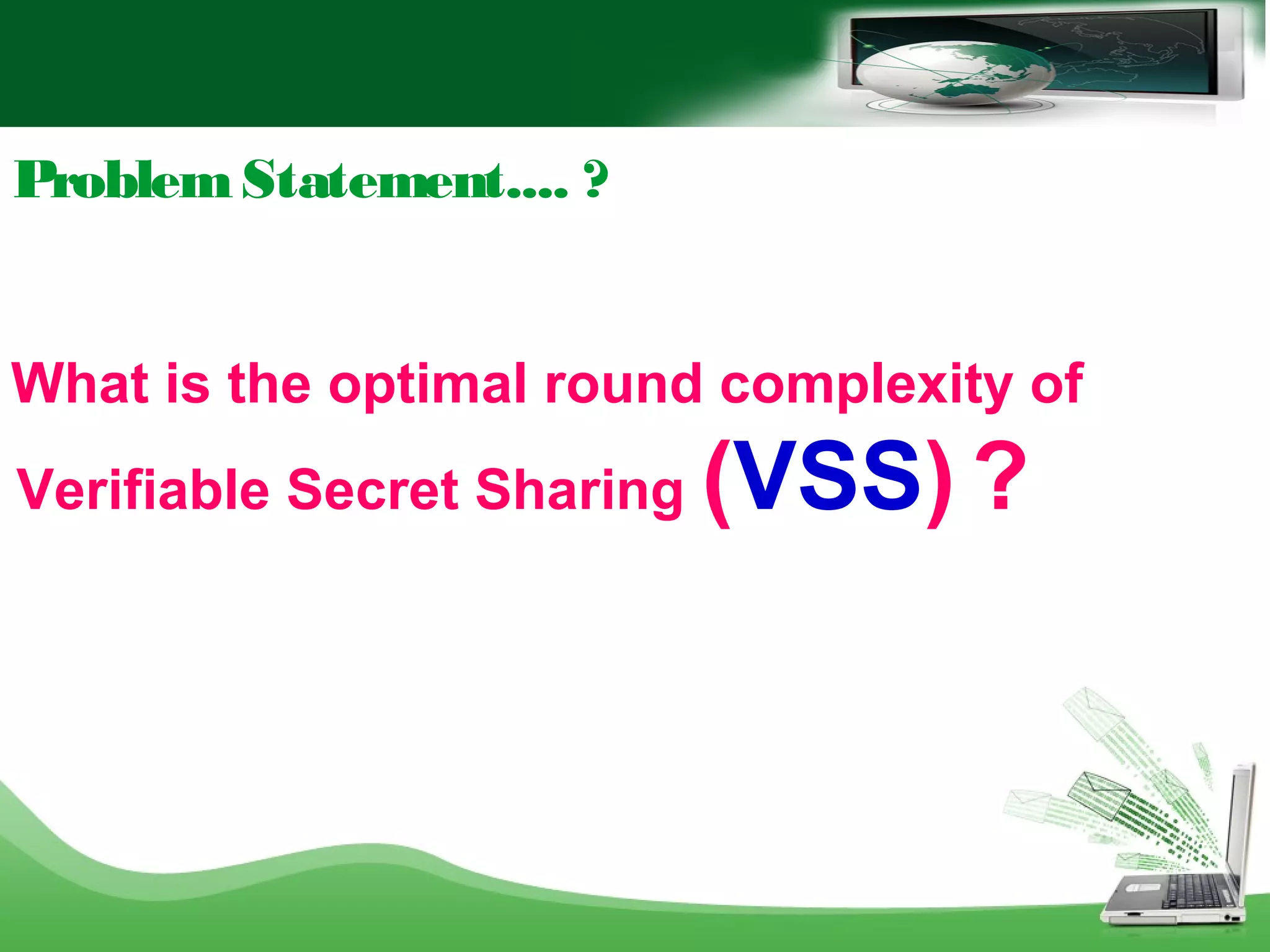 Problem Statement…. ?

What is the optimal round complexity of Verifiable Secret Sharing (VSS) ?